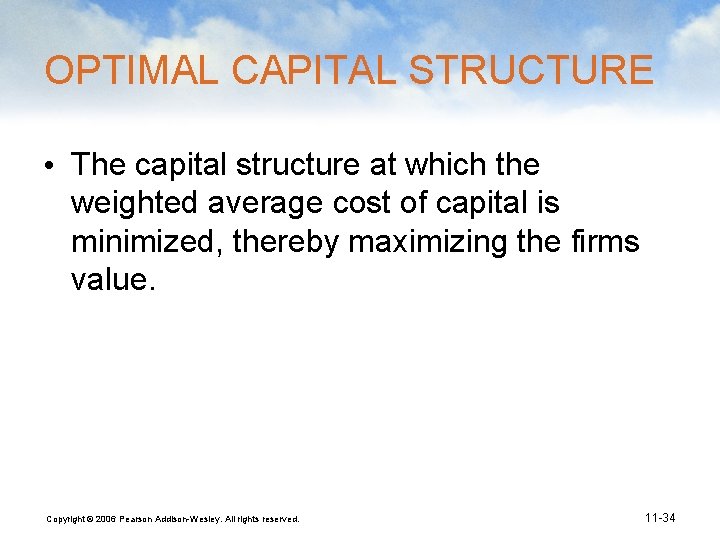 OPTIMAL CAPITAL STRUCTURE

• The capital structure at which the weighted average cost of capital is minimized, thereby maximizing the firms value.

Copyright © 2006 Pearson Addison-Wesley. All rights reserved.

11-34